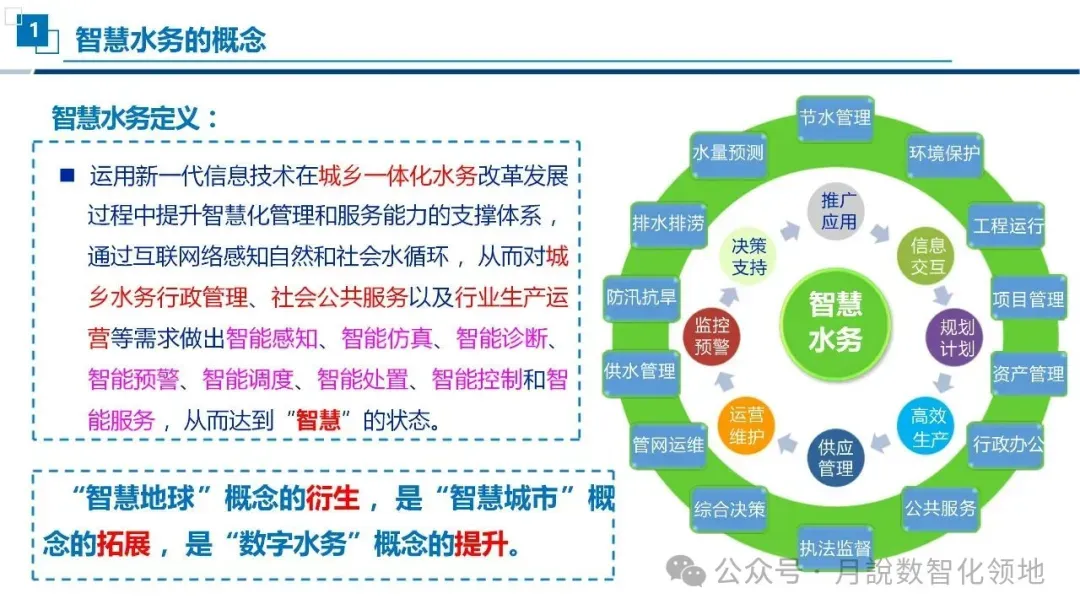 1 智慧水务的概念

智慧水务定义：

■ 运用新一代信息技术在城乡一体化水务改革发展过程中提升智慧化管理和服务能力的支撑体系，通过互联网络感知自然和社会水循环，从而对城乡水务行政管理、社会公共服务以及行业生产运营等需求做出智能感知、智能仿真、智能诊断、智能预警、智能调度、智能处置、智能控制和智能服务，从而达到“智慧”的状态。

“智慧地球”概念的衍生，是“智慧城市”概念的拓展，是“数字水务”概念的提升。

节水管理
环境保护
工程运行
项目管理
资产管理
行政办公
公共服务
执法监督
综合决策
管网运维
供水管理
防汛抗旱
排水排涝
水量预测

推广应用
信息交互
规划计划
高效生产
供应管理
运营维护
监控预警
决策支持

智慧水务

公众号 · 月說数智化领地